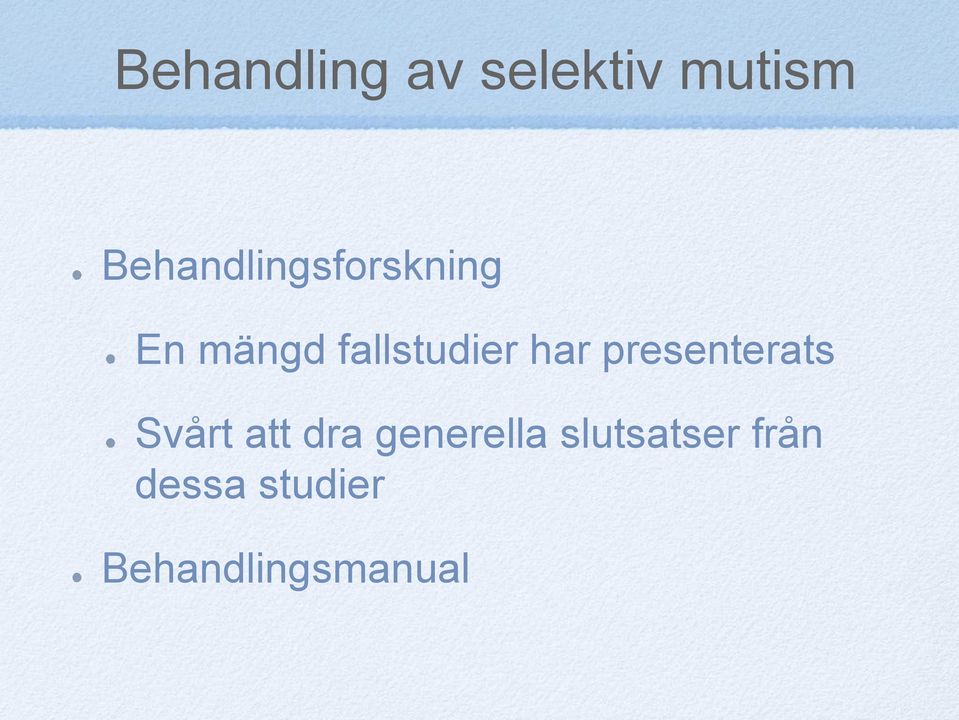 Behandling av selektiv mutism

- Behandlingsforskning
  - En mängd fallstudier har presenterats
  - Svårt att dra generella slutsatser från dessa studier
- Behandlingsmanual